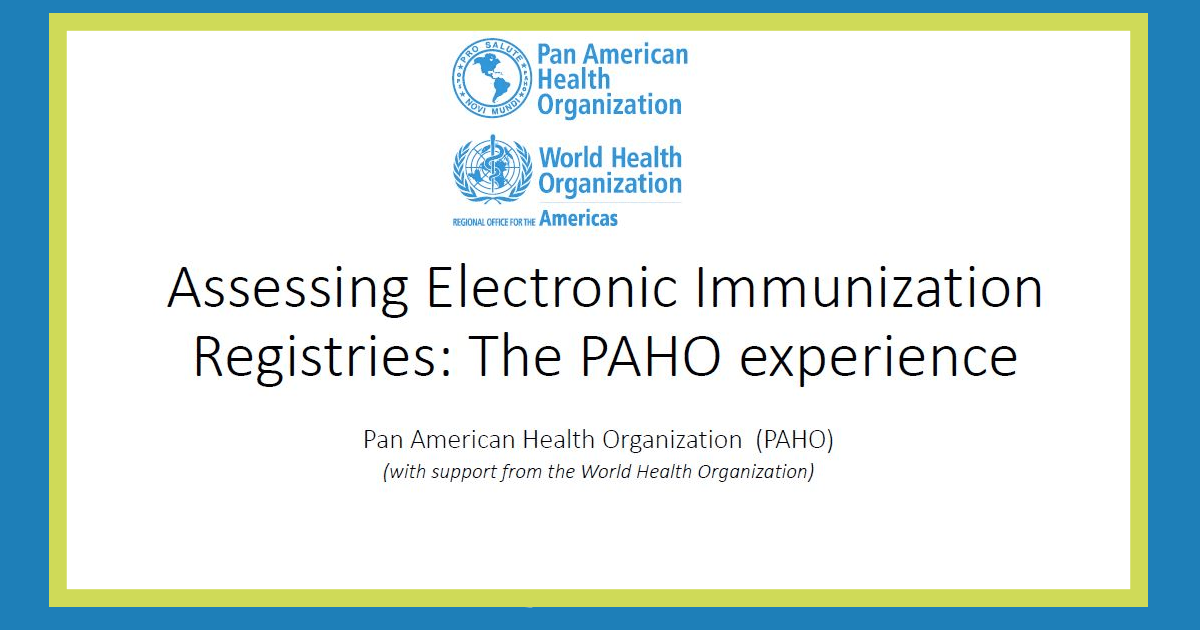 PRO SALUTE NOVI MUNDI
Pan American Health Organization

World Health Organization
REGIONAL OFFICE FOR THE Americas

Assessing Electronic Immunization Registries: The PAHO experience

Pan American Health Organization (PAHO)
(with support from the World Health Organization)